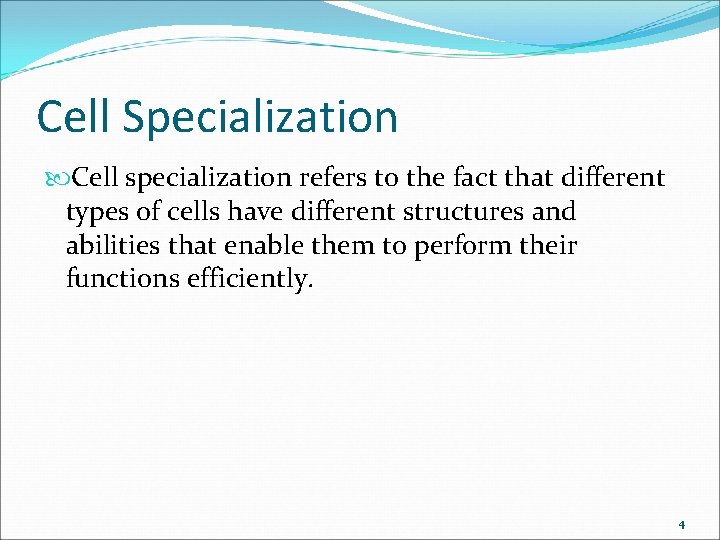 Cell Specialization

Cell specialization refers to the fact that different types of cells have different structures and abilities that enable them to perform their functions efficiently.

4